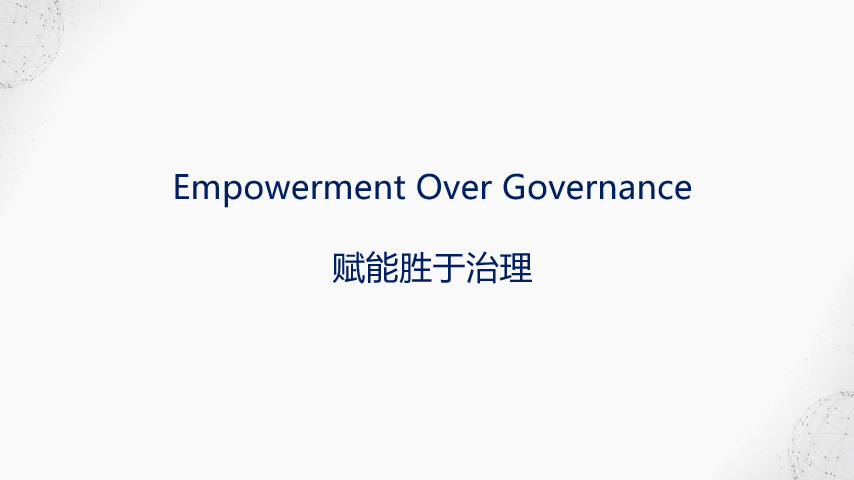 Empowerment Over Governance

赋能胜于治理